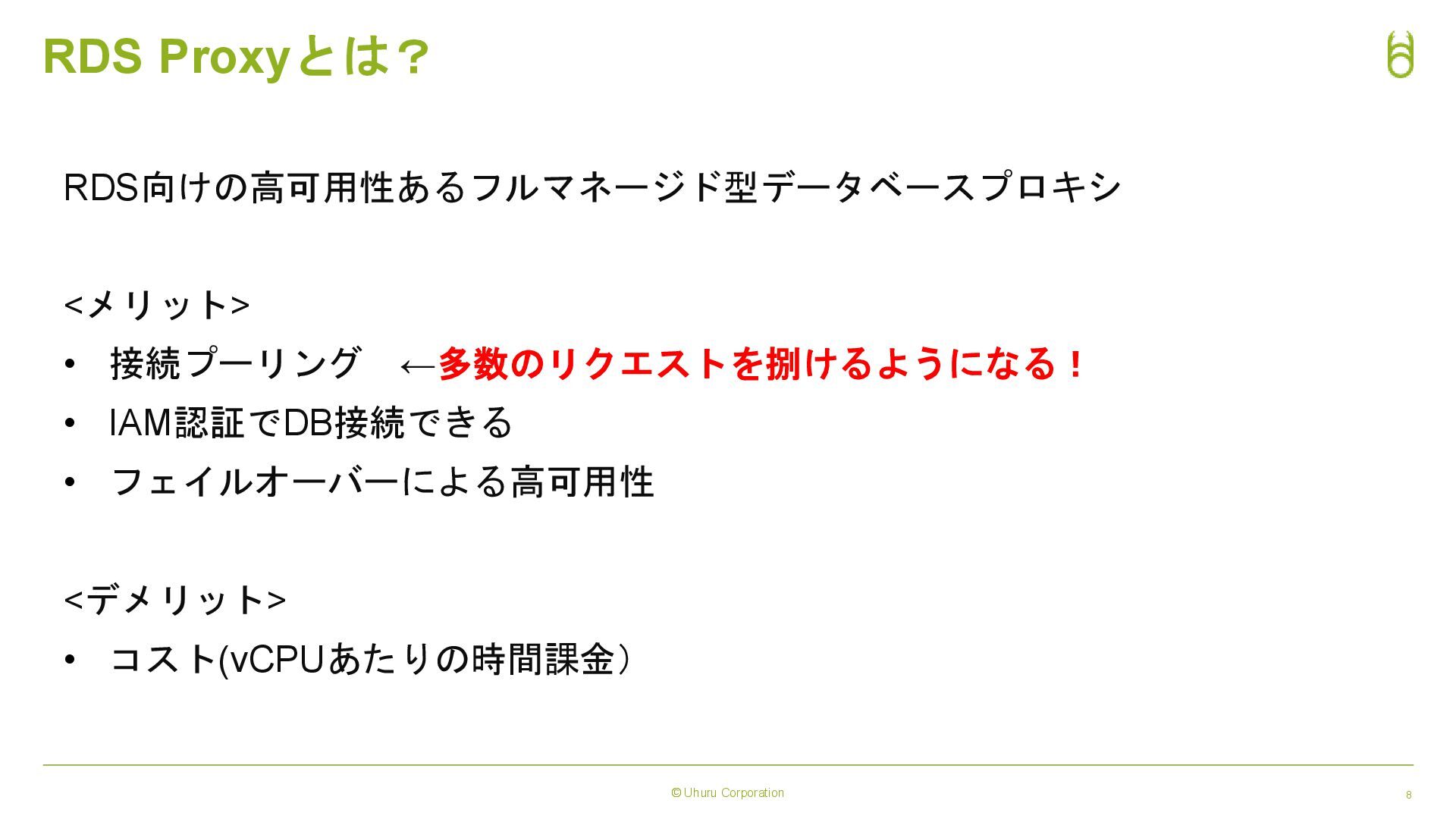 RDS Proxyとは？

RDS向けの高可用性あるフルマネージド型データベースプロキシ

<メリット>

• 接続プーリング　←多数のリクエストを捌けるようになる！

• IAM認証でDB接続できる

• フェイルオーバーによる高可用性

<デメリット>

• コスト(vCPUあたりの時間課金）

© Uhuru Corporation

8